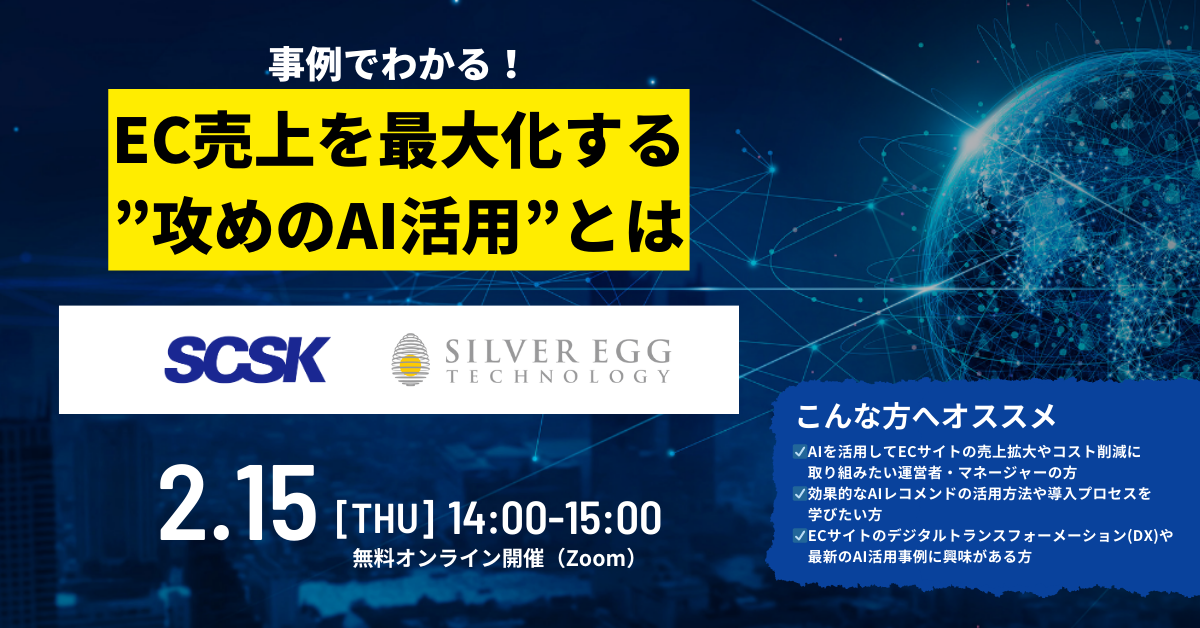 事例でわかる！

EC売上を最大化する
”攻めのAI活用”とは

SCSK SILVER EGG TECHNOLOGY

2.15 [THU] 14:00-15:00
無料オンライン開催（Zoom）

こんな方へオススメ
✓AIを活用してECサイトの売上拡大やコスト削減に取り組みたい運営者・マネージャーの方
✓効果的なAIレコメンドの活用方法や導入プロセスを学びたい方
✓ECサイトのデジタルトランスフォーメーション(DX)や最新のAI活用事例に興味がある方